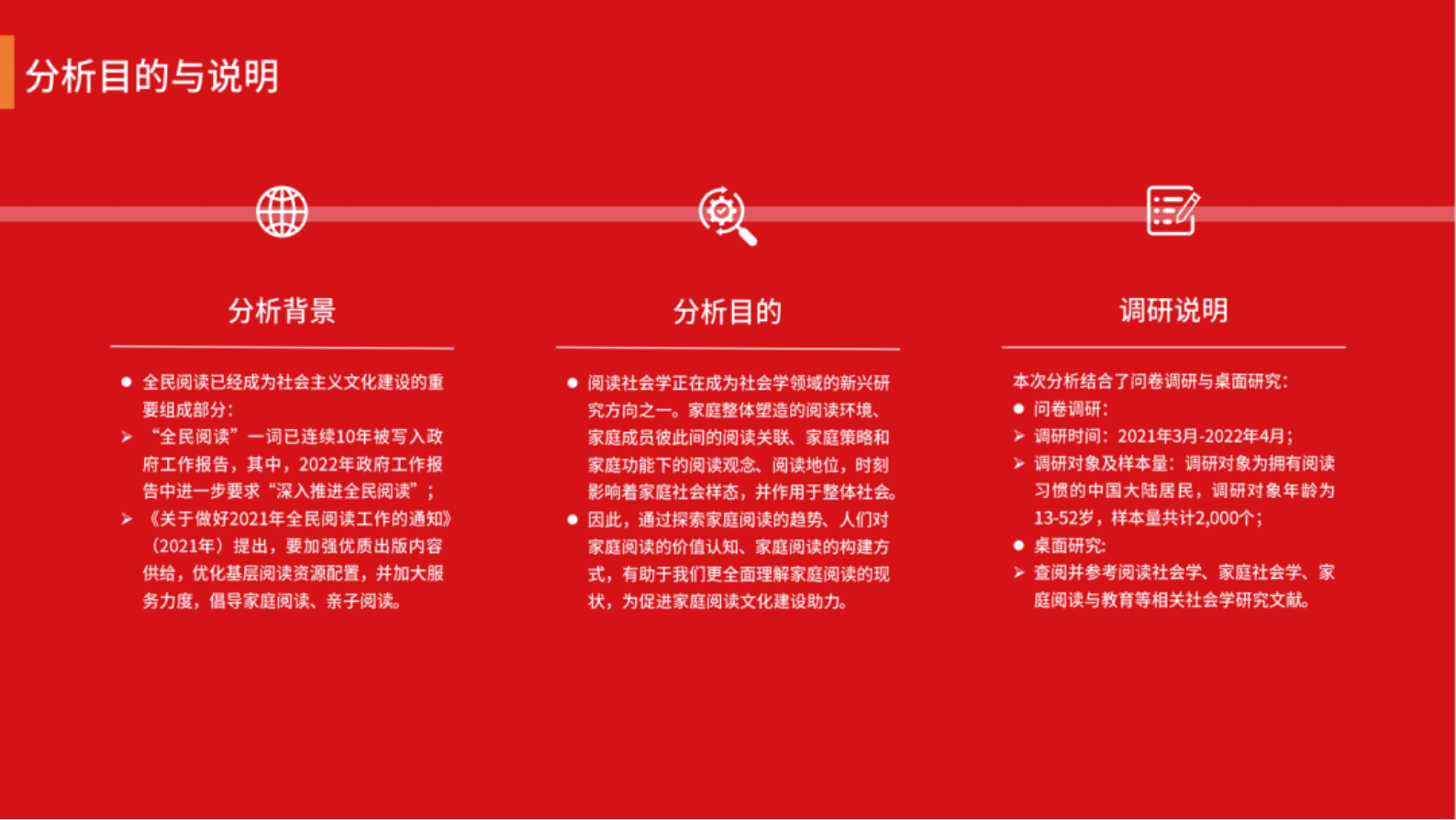 分析目的与说明

分析背景

● 全民阅读已经成为社会主义文化建设的重要组成部分：

➢ “全民阅读”一词已连续10年被写入政府工作报告，其中，2022年政府工作报告中进一步要求“深入推进全民阅读”；

➢ 《关于做好2021年全民阅读工作的通知》（2021年）提出，要加强优质出版内容供给，优化基层阅读资源配置，并加大服务力度，倡导家庭阅读、亲子阅读。

分析目的

● 阅读社会学正在成为社会学领域的新兴研究方向之一。家庭整体塑造的阅读环境、家庭成员彼此间的阅读关联、家庭策略和家庭功能下的阅读观念、阅读地位，时刻影响着家庭社会样态，并作用于整体社会。

● 因此，通过探索家庭阅读的趋势、人们对家庭阅读的价值认知、家庭阅读的构建方式，有助于我们更全面理解家庭阅读的现状，为促进家庭阅读文化建设助力。

调研说明

本次分析结合了问卷调研与桌面研究：

● 问卷调研：

➢ 调研时间：2021年3月-2022年4月；

➢ 调研对象及样本量：调研对象为拥有阅读习惯的中国大陆居民，调研对象年龄为13-52岁，样本量共计2,000个；

● 桌面研究：

➢ 查阅并参考阅读社会学、家庭社会学、家庭阅读与教育等相关社会学研究文献。